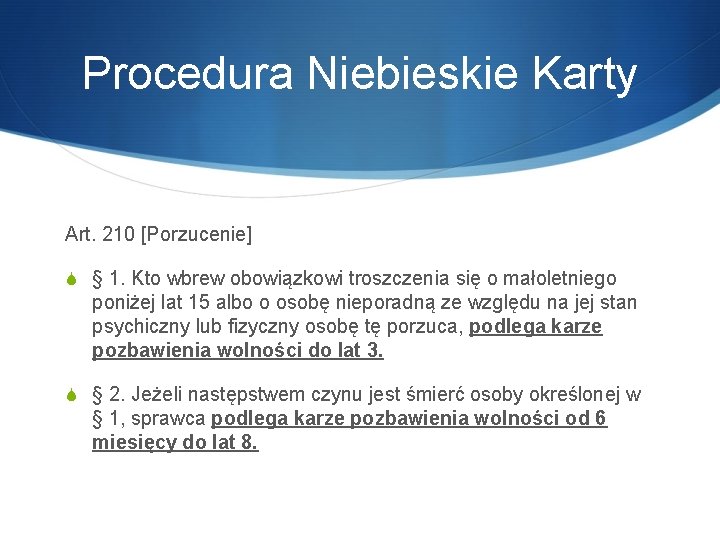 Procedura Niebieskie Karty

Art. 210 [Porzucenie]

§ 1. Kto wbrew obowiązkowi troszczenia się o małoletniego poniżej lat 15 albo o osobę nieporadną ze względu na jej stan psychiczny lub fizyczny osobę tę porzuca, podlega karze pozbawienia wolności do lat 3.

§ 2. Jeżeli następstwem czynu jest śmierć osoby określonej w § 1, sprawca podlega karze pozbawienia wolności od 6 miesięcy do lat 8.